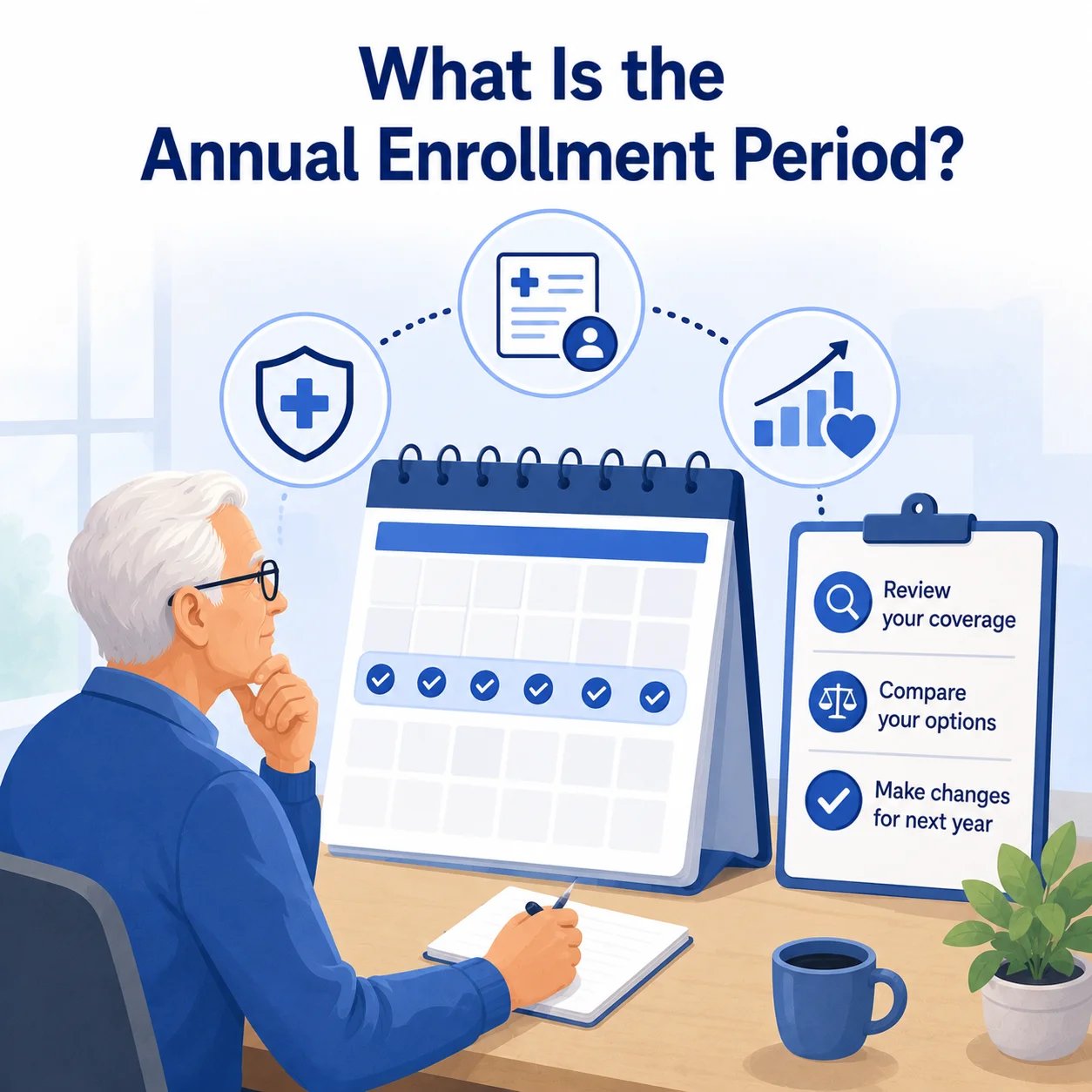 What Is the Annual Enrollment Period?

Review your coverage

Compare your options

Make changes for next year